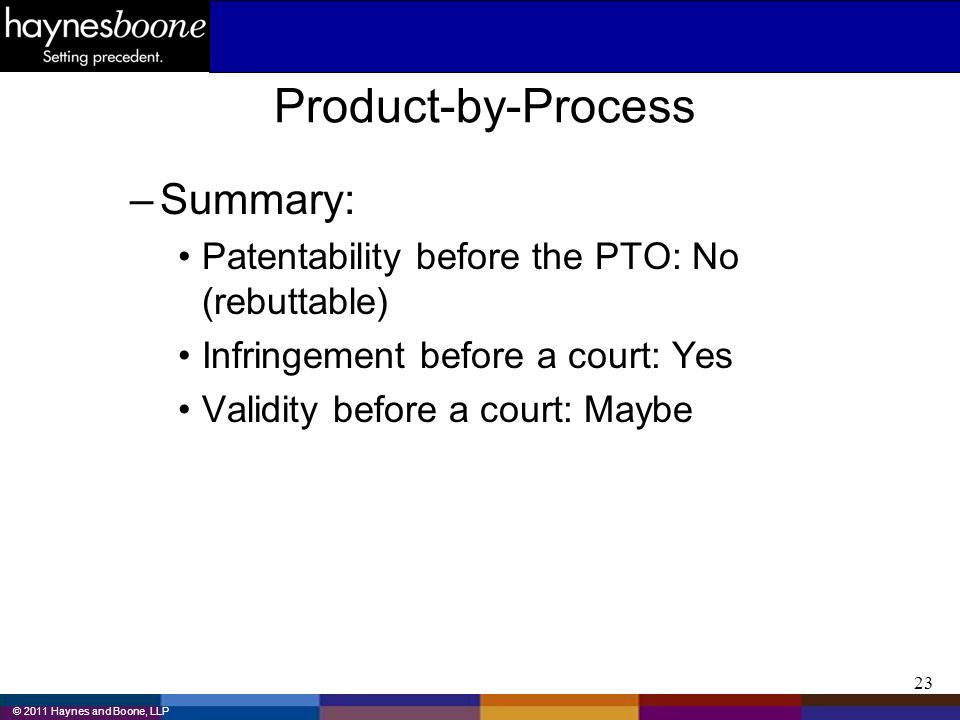 haynesboone
Setting precedent.

Product-by-Process

– Summary:

• Patentability before the PTO: No (rebuttable)

• Infringement before a court: Yes

• Validity before a court: Maybe

23

© 2011 Haynes and Boone, LLP